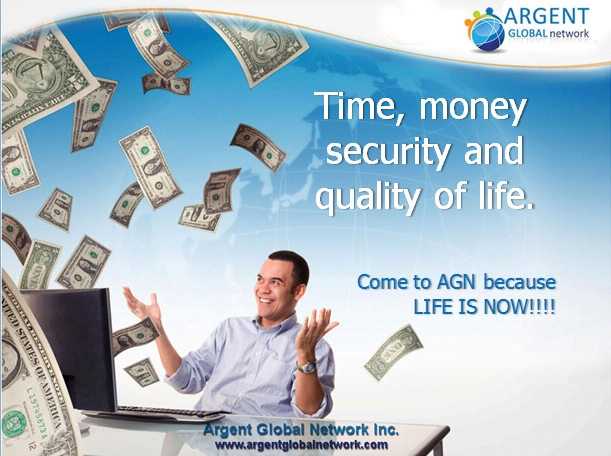 ARGENT GLOBAL network

Time, money security and quality of life.

Come to AGN because LIFE IS NOW!!!!

Argent Global Network Inc.
www.argentglobalnetwork.com